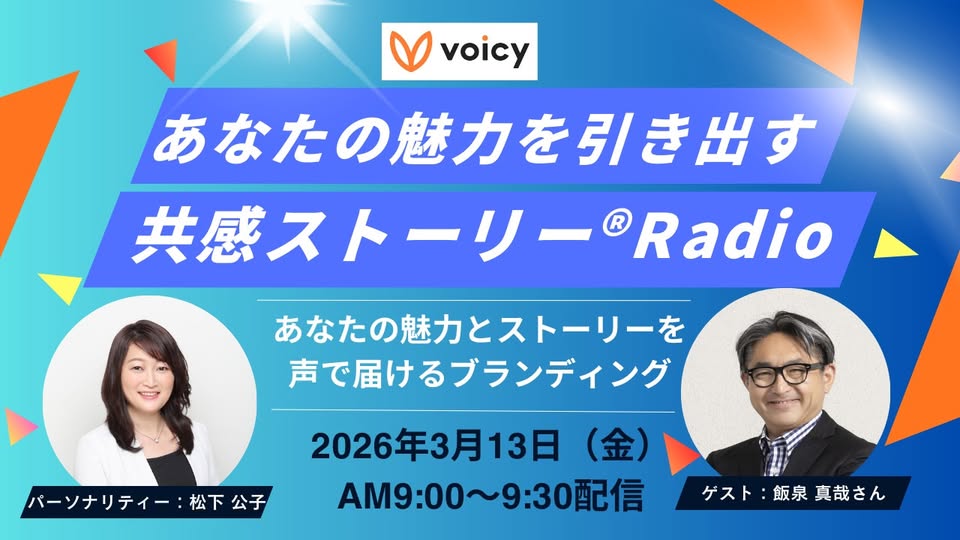 voicy

あなたの魅力を引き出す
共感ストーリー®Radio

あなたの魅力とストーリーを
声で届けるブランディング

2026年3月13日（金）
AM9:00〜9:30配信

パーソナリティー：松下 公子

ゲスト：飯泉 真哉さん